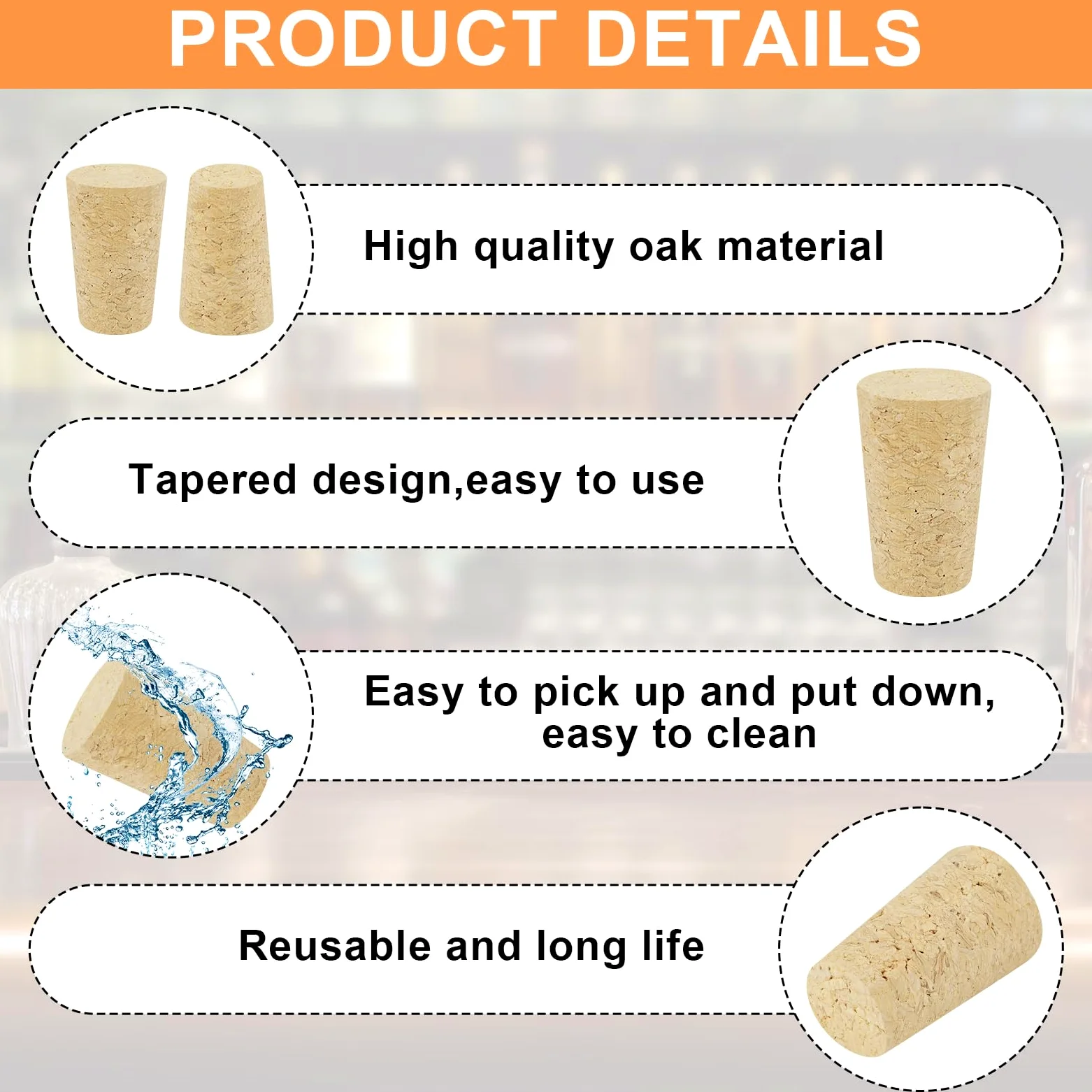 PRODUCT DETAILS

High quality oak material

Tapered design,easy to use

Easy to pick up and put down, easy to clean

Reusable and long life